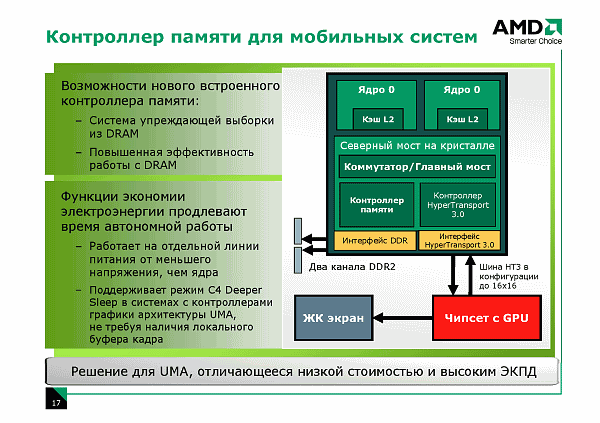 Контроллер памяти для мобильных систем

AMD
Smarter Choice

Возможности нового встроенного контроллера памяти:

– Система упреждающей выборки из DRAM

– Повышенная эффективность работы с DRAM

Функции экономии электроэнергии продлевают время автономной работы

– Работает на отдельной линии питания от меньшего напряжения, чем ядра

– Поддерживает режим C4 Deeper Sleep в системах с контроллерами графики архитектуры UMA, не требуя наличия локального буфера кадра

Ядро 0

Кэш L2

Ядро 0

Кэш L2

Северный мост на кристалле

Коммутатор/Главный мост

Контроллер памяти

Контроллер HyperTransport 3.0

Интерфейс DDR

Интерфейс HyperTransport 3.0

Два канала DDR2

Шина HT3 в конфигурации до 16x16

ЖК экран

Чипсет с GPU

Решение для UMA, отличающееся низкой стоимостью и высоким ЭКПД

17